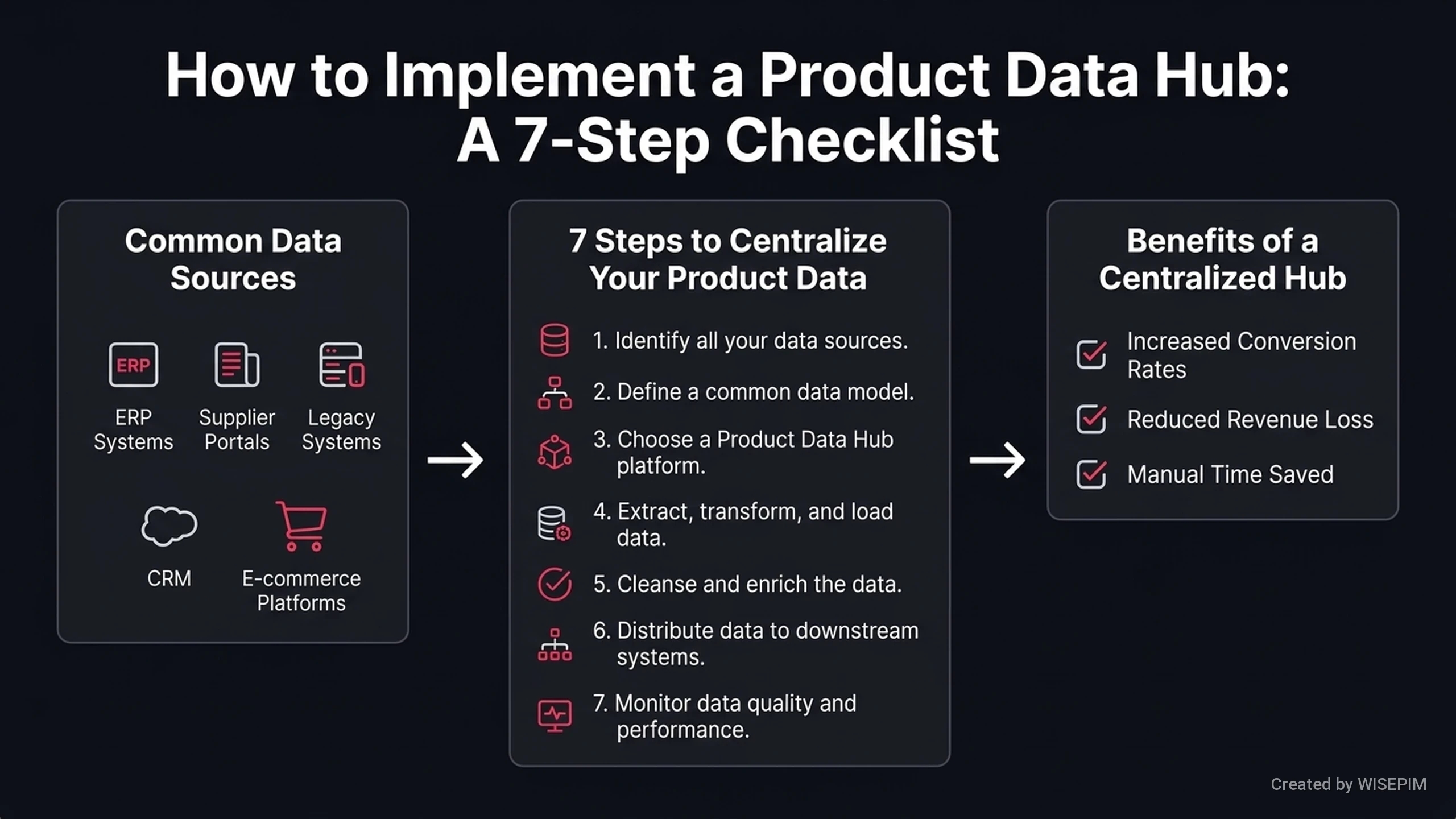 How to Implement a Product Data Hub: A 7-Step Checklist

Common Data Sources

ERP

ERP Systems

Supplier Portals

Legacy Systems

CRM

E-commerce Platforms

7 Steps to Centralize Your Product Data

1. Identify all your data sources.

2. Define a common data model.

3. Choose a Product Data Hub platform.

4. Extract, transform, and load data.

5. Cleanse and enrich the data.

6. Distribute data to downstream systems.

7. Monitor data quality and performance.

Benefits of a Centralized Hub

Increased Conversion Rates

Reduced Revenue Loss

Manual Time Saved

Created by WISEPIM